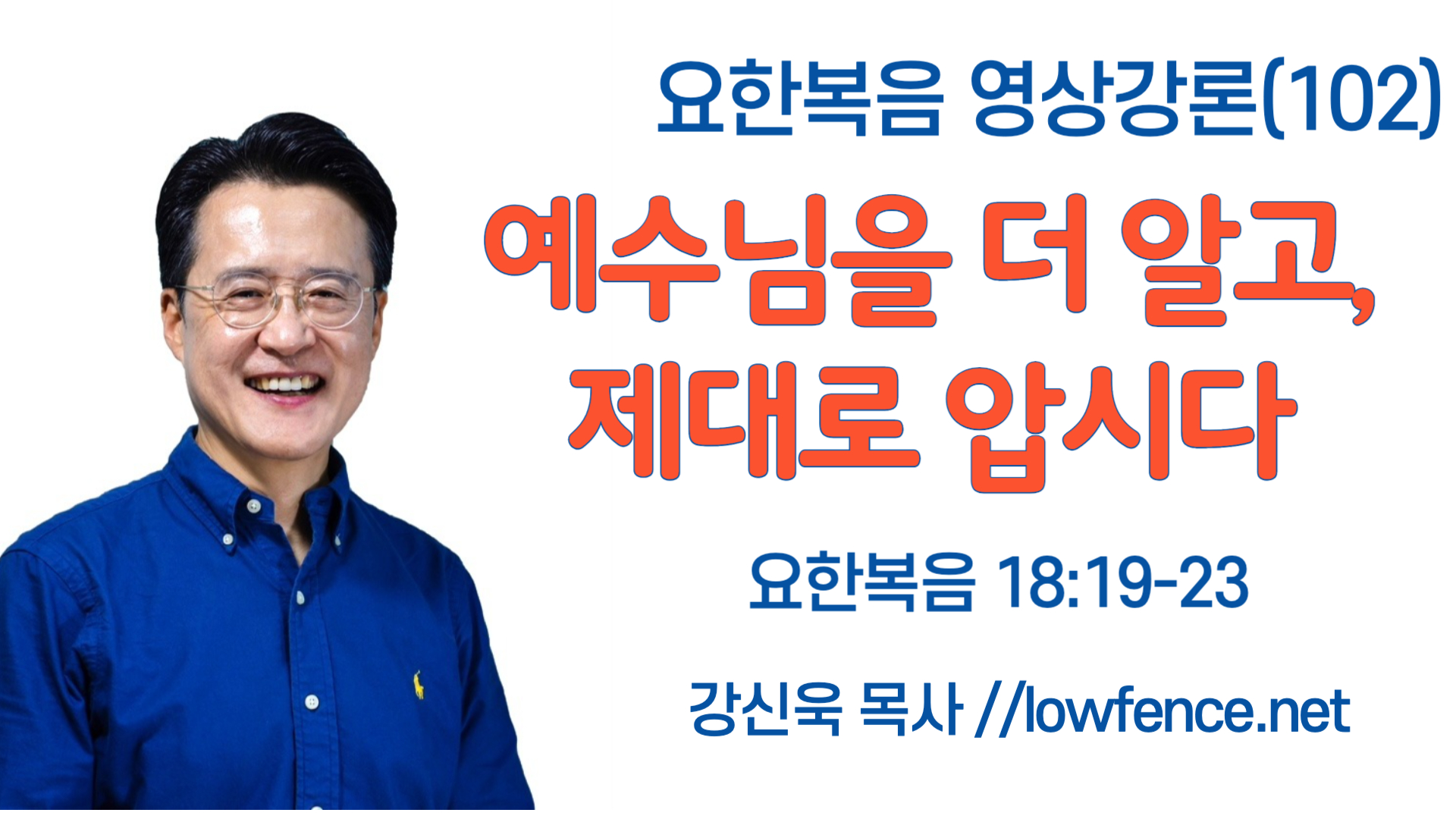 요한복음 영상강론(102)

예수님을 더 알고, 제대로 압시다

요한복음 18:19-23

강신욱 목사 //lowfence.net